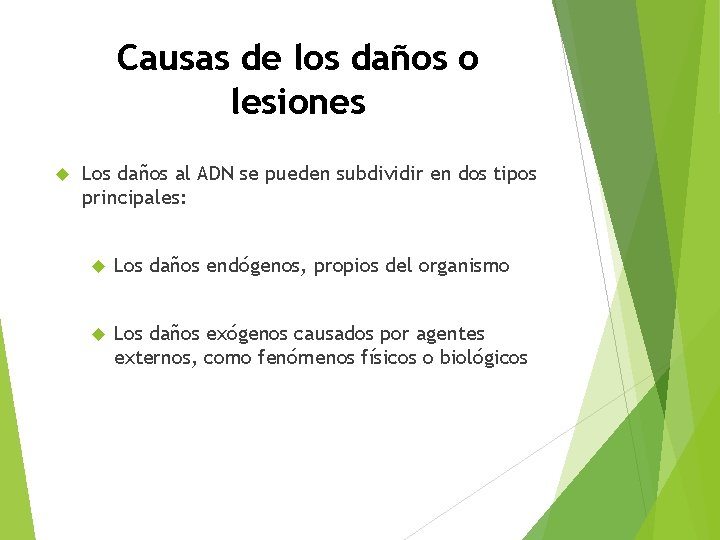 Causas de los daños o lesiones

Los daños al ADN se pueden subdividir en dos tipos principales:

Los daños endógenos, propios del organismo

Los daños exógenos causados por agentes externos, como fenómenos físicos o biológicos